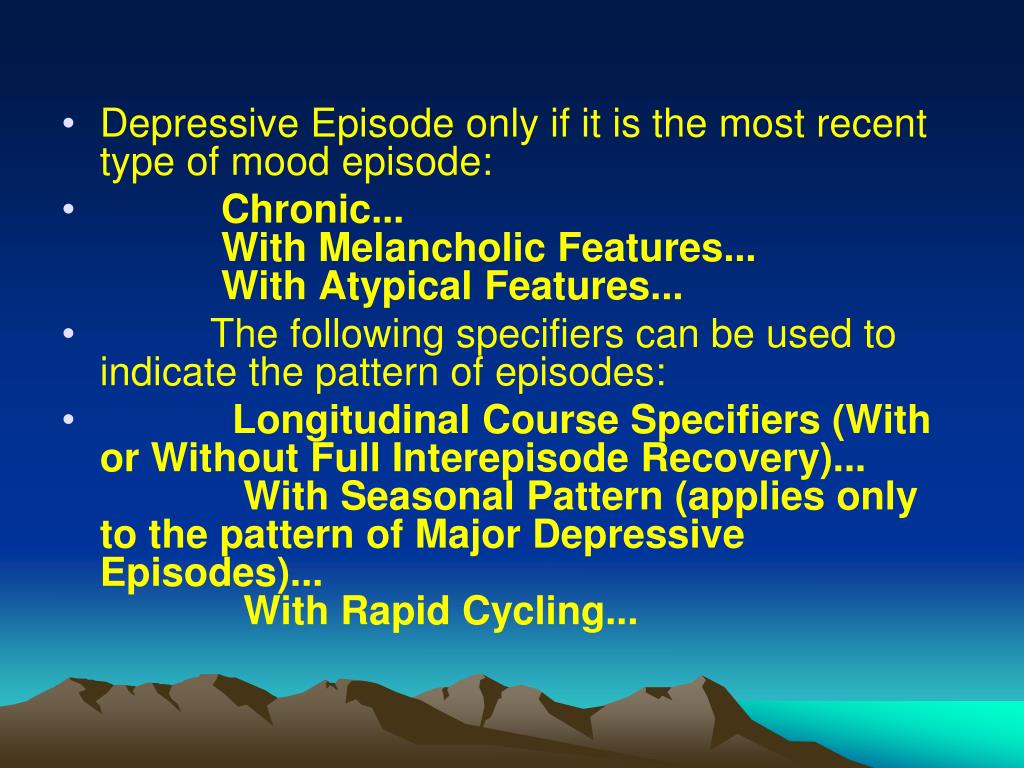 • Depressive Episode only if it is the most recent type of mood episode:

• Chronic...
With Melancholic Features...
With Atypical Features...

• The following specifiers can be used to indicate the pattern of episodes:

• Longitudinal Course Specifiers (With or Without Full Interepisode Recovery)...
With Seasonal Pattern (applies only to the pattern of Major Depressive Episodes)...
With Rapid Cycling...